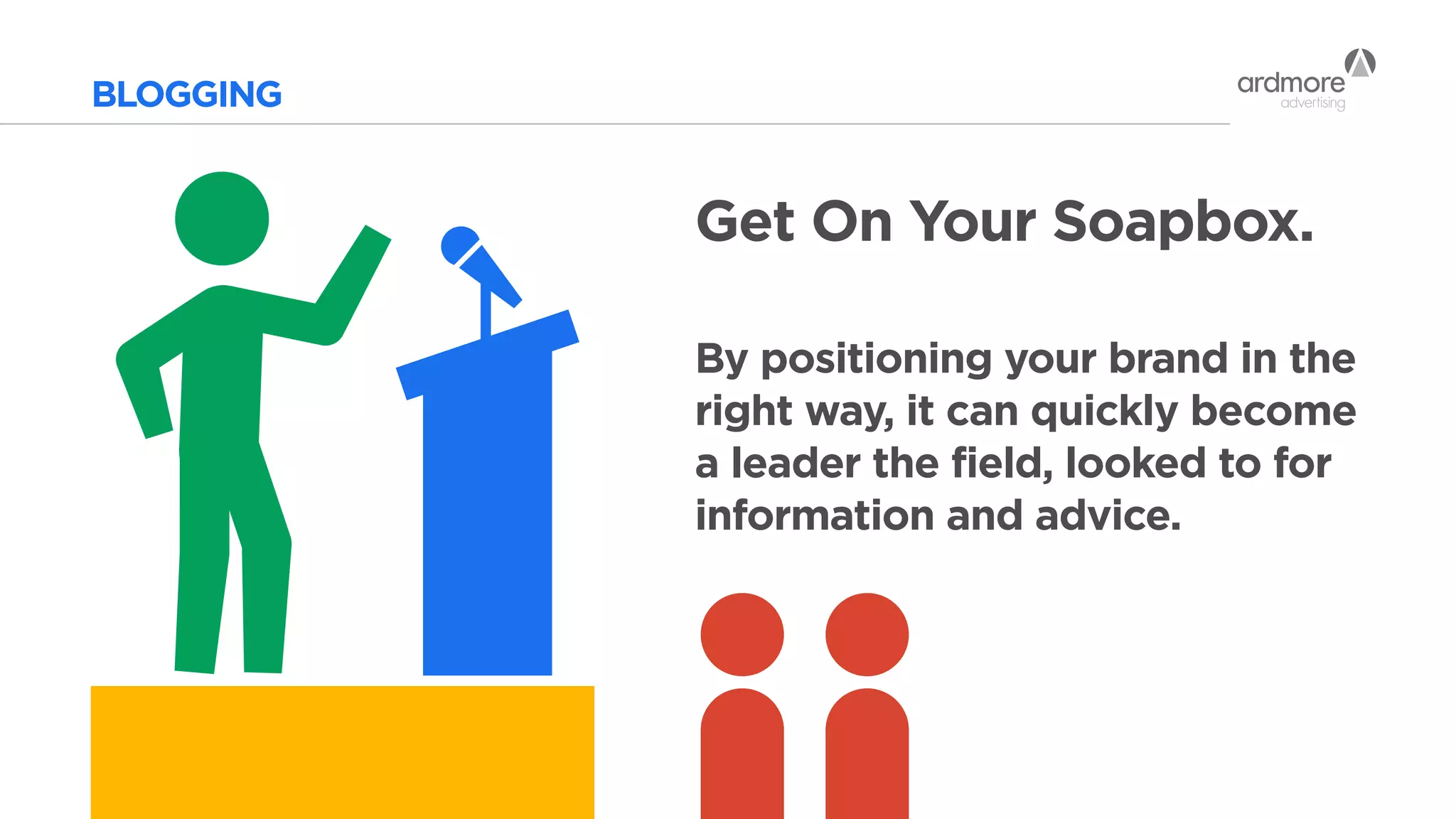 BLOGGING

ardmore
advertising

Get On Your Soapbox.

By positioning your brand in the right way, it can quickly become a leader the field, looked to for information and advice.